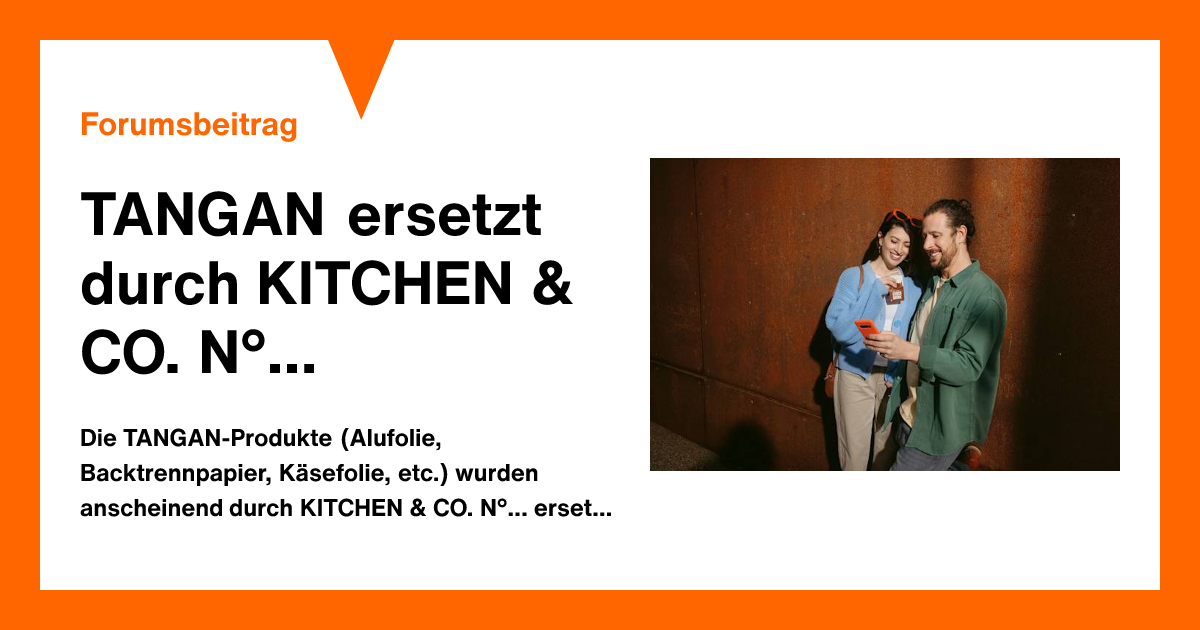 Forumsbeitrag

TANGAN ersetzt durch KITCHEN & CO. N°...

Die TANGAN-Produkte (Alufolie, Backtrennpapier, Käsefolie, etc.) wurden anscheinend durch KITCHEN & CO. N°... erset...